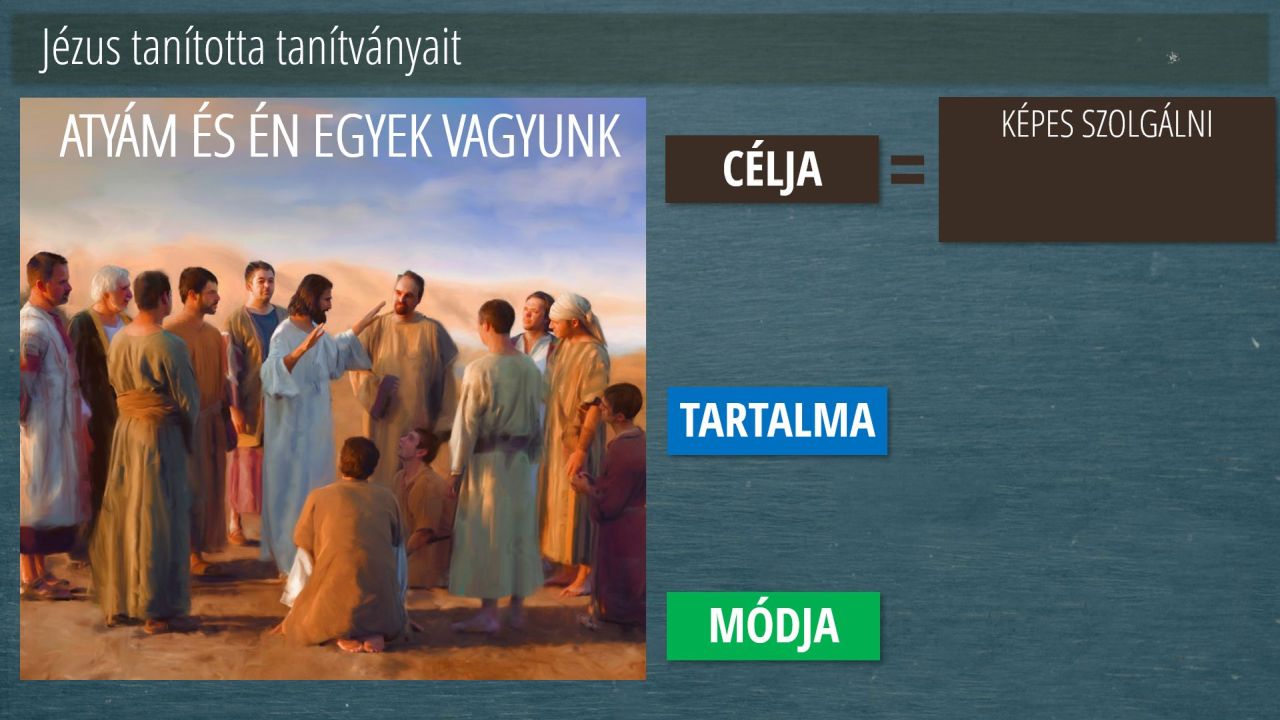 Jézus tanította tanítványait

ATYÁM ÉS ÉN EGYEK VAGYUNK

CÉLJA =

KÉPES SZOLGÁLNI

TARTALMA

MÓDJA